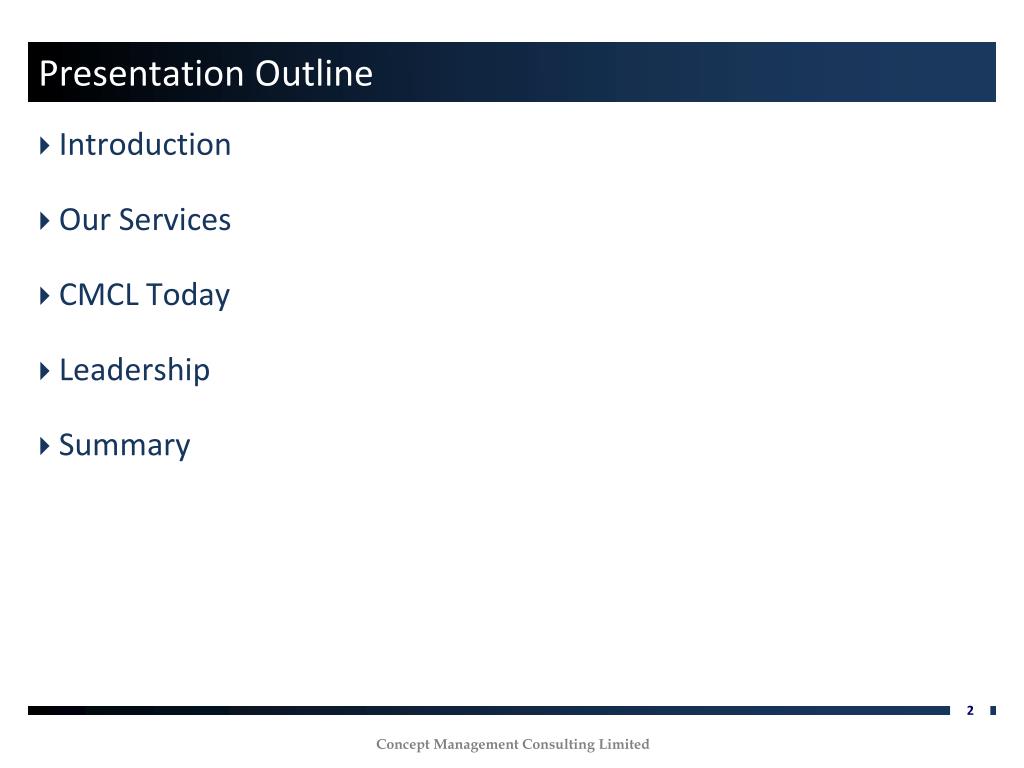 Presentation Outline

Introduction

Our Services

CMCL Today

Leadership

Summary

2

Concept Management Consulting Limited